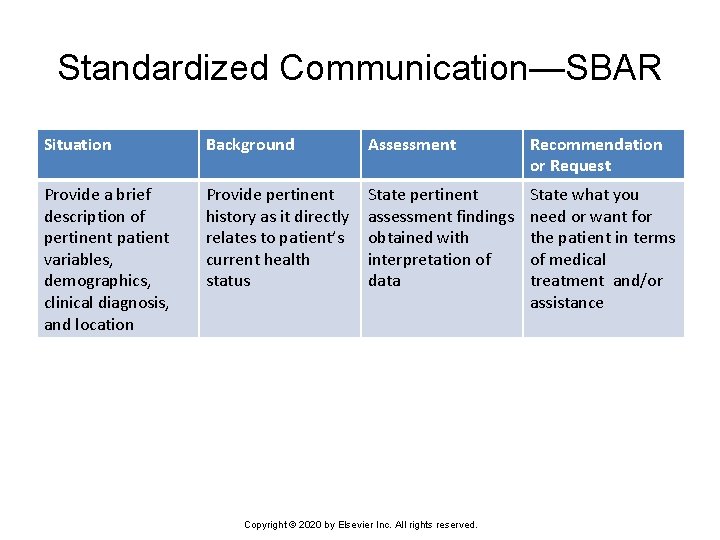 Standardized Communication—SBAR

| Situation | Background | Assessment | Recommendation or Request |
|---|---|---|---|
| Provide a brief description of pertinent patient variables, demographics, clinical diagnosis, and location | Provide pertinent history as it directly relates to patient's current health status | State pertinent assessment findings obtained with interpretation of data | State what you need or want for the patient in terms of medical treatment and/or assistance |

Copyright © 2020 by Elsevier Inc. All rights reserved.